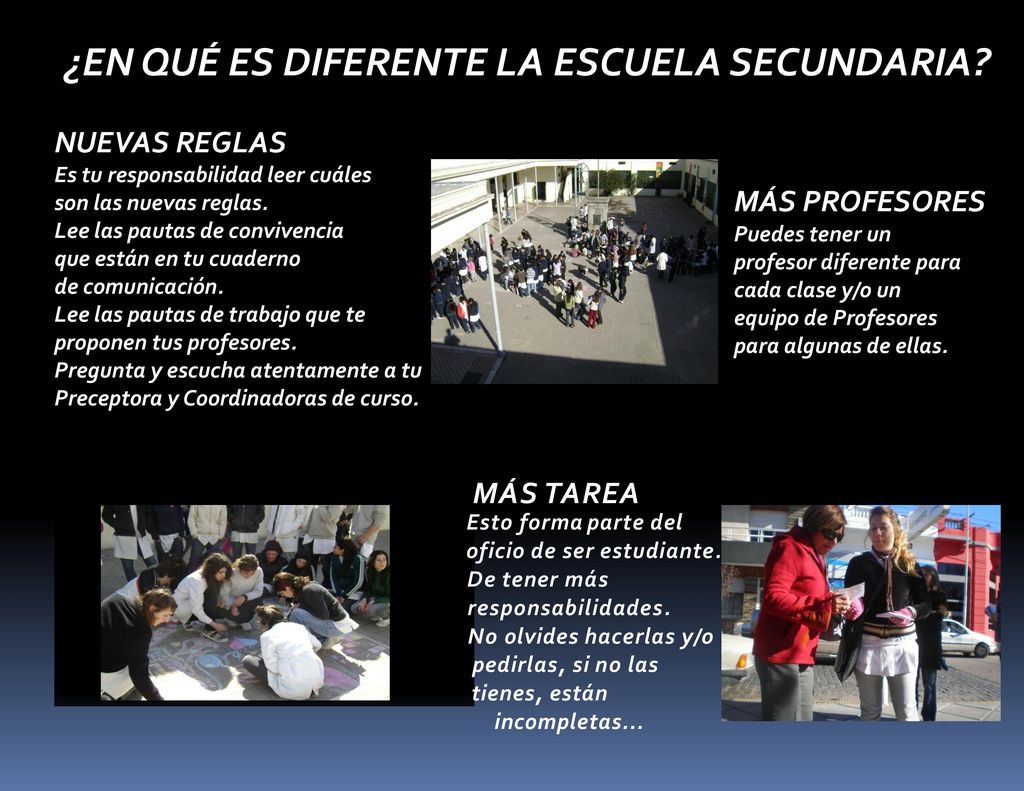 ¿EN QUÉ ES DIFERENTE LA ESCUELA SECUNDARIA?

NUEVAS REGLAS
Es tu responsabilidad leer cuáles son las nuevas reglas.
Lee las pautas de convivencia que están en tu cuaderno de comunicación.
Lee las pautas de trabajo que te proponen tus profesores.
Pregunta y escucha atentamente a tu Preceptora y Coordinadoras de curso.

MÁS PROFESORES
Puedes tener un profesor diferente para cada clase y/o un equipo de Profesores para algunas de ellas.

MÁS TAREA
Esto forma parte del oficio de ser estudiante.
De tener más responsabilidades.
No olvides hacerlas y/o pedirlas, si no las tienes, están incompletas…